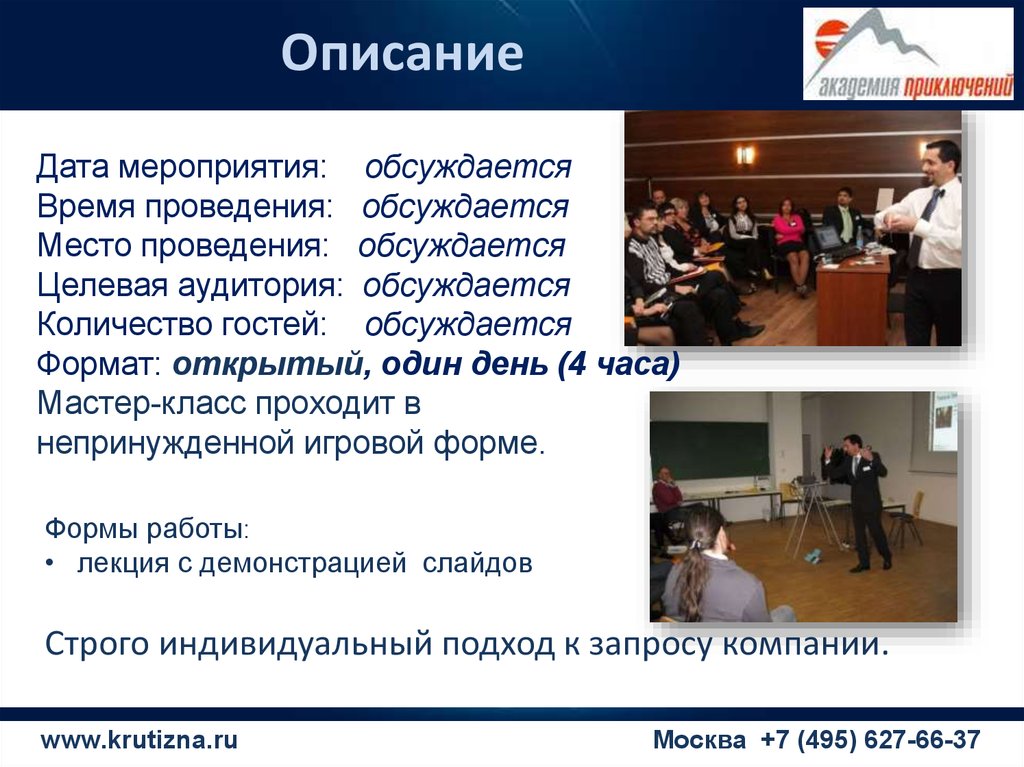 Описание

академия приключений

Дата мероприятия: обсуждается
Время проведения: обсуждается
Место проведения: обсуждается
Целевая аудитория: обсуждается
Количество гостей: обсуждается
Формат: открытый, один день (4 часа)
Мастер-класс проходит в непринужденной игровой форме.

Формы работы:
• лекция с демонстрацией слайдов

Строго индивидуальный подход к запросу компании.

www.krutizna.ru

Москва +7 (495) 627-66-37